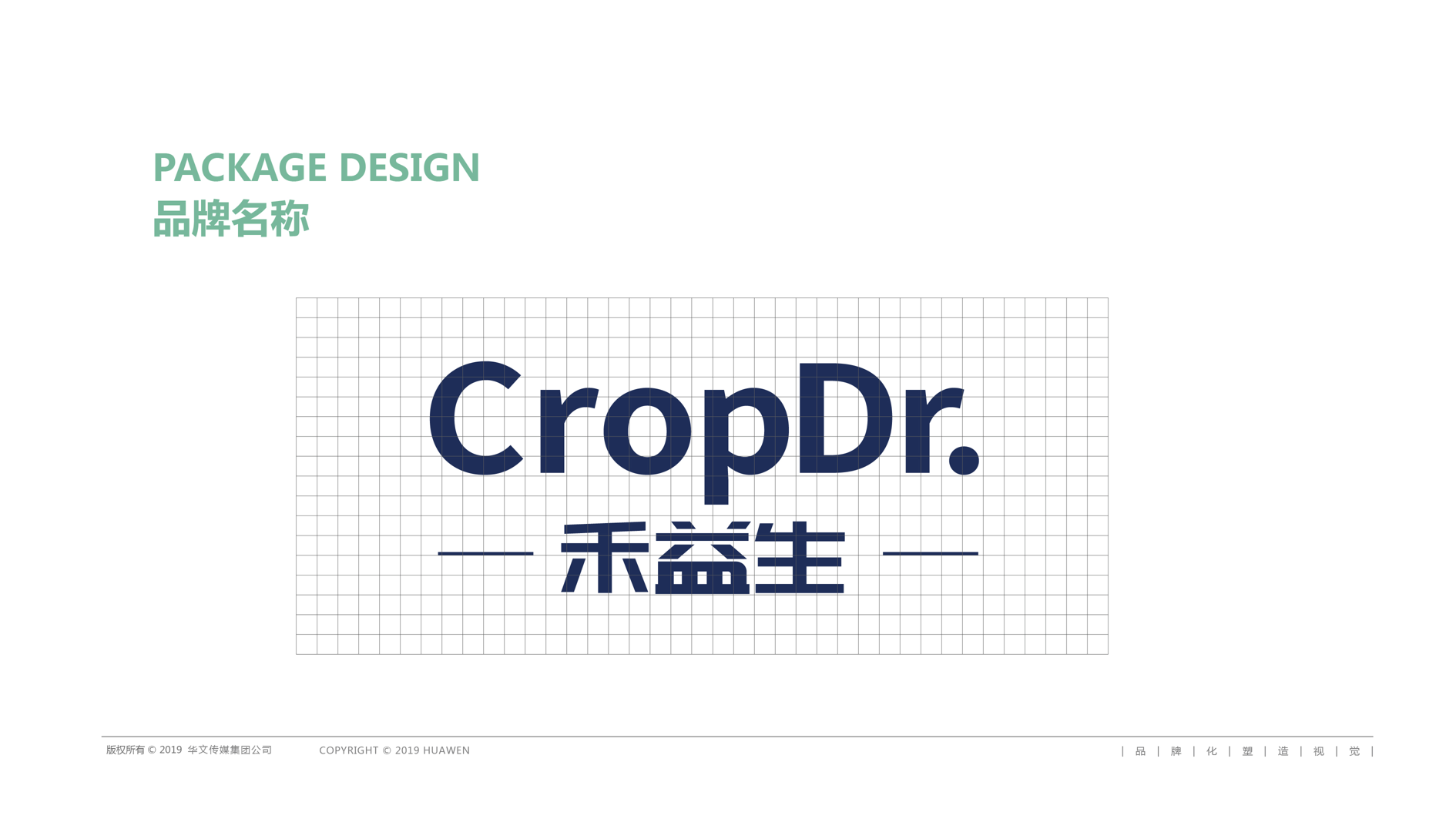 PACKAGE DESIGN
品牌名称

CropDr.
禾益生

版权所有 © 2019 华文传媒集团公司 COPYRIGHT © 2019 HUAWEN

| 品 | 牌 | 化 | 塑 | 造 | 视 | 觉 |